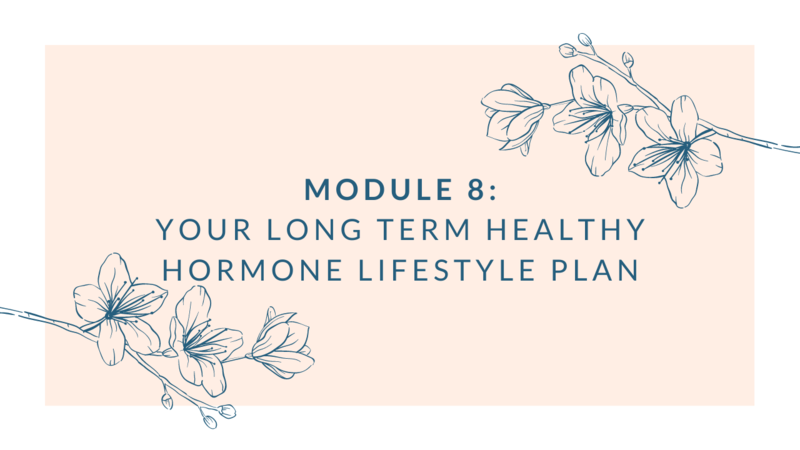 MODULE 8:
YOUR LONG TERM HEALTHY HORMONE LIFESTYLE PLAN